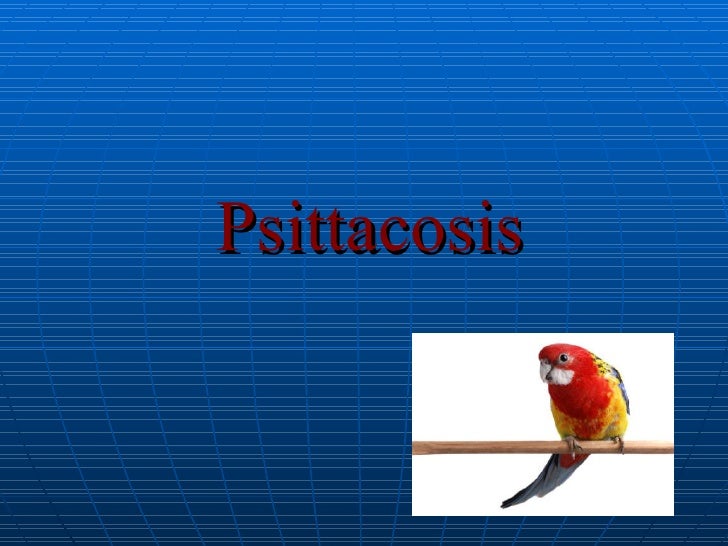 Psittacosis